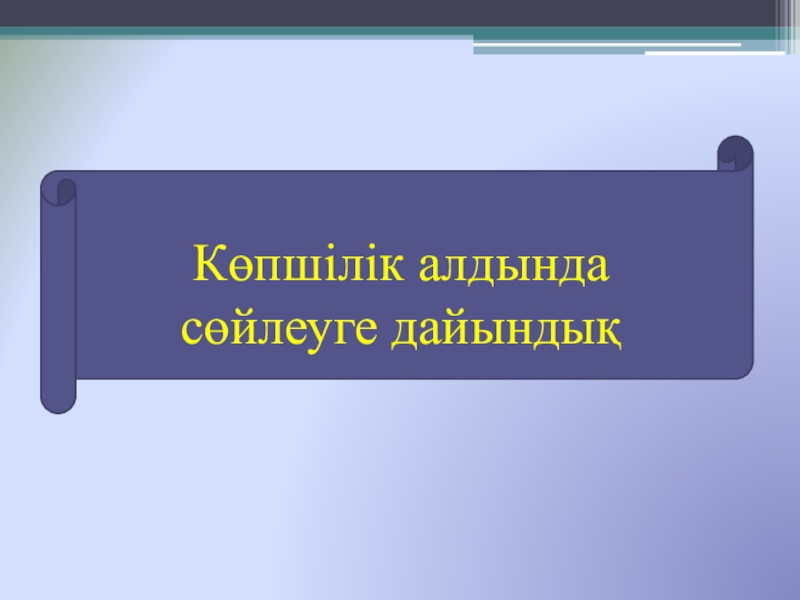 Көпшілік алдында сөйлеуге дайындық